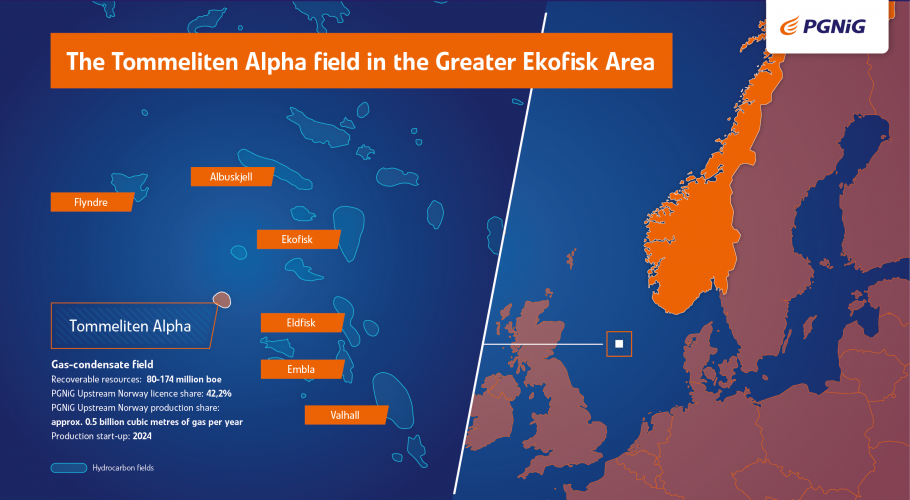 PGNiG

The Tommeliten Alpha field in the Greater Ekofisk Area

Albuskjell

Flyndre

Ekofisk

Tommeliten Alpha

Eldfisk

Embla

Valhall

Gas-condensate field
Recoverable resources: 80-174 million boe
PGNiG Upstream Norway licence share: 42,2%
PGNiG Upstream Norway production share:
approx. 0.5 billion cubic metres of gas per year
Production start-up: 2024

Hydrocarbon fields